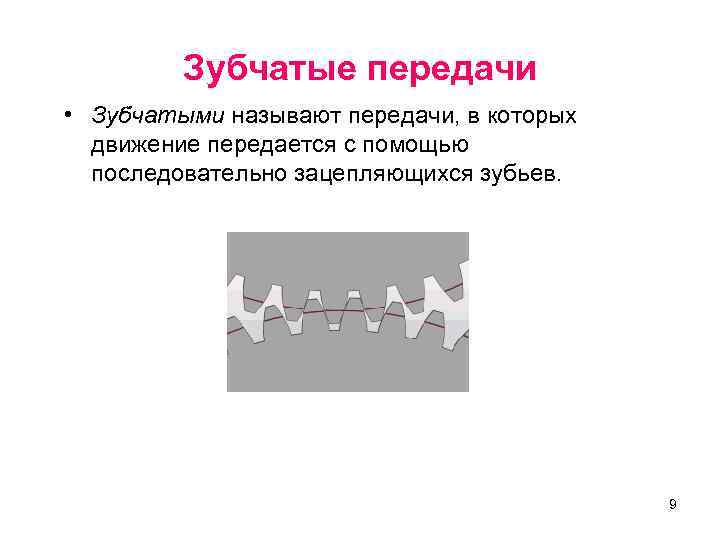 Зубчатые передачи

• Зубчатыми называют передачи, в которых движение передается с помощью последовательно зацепляющихся зубьев.

9